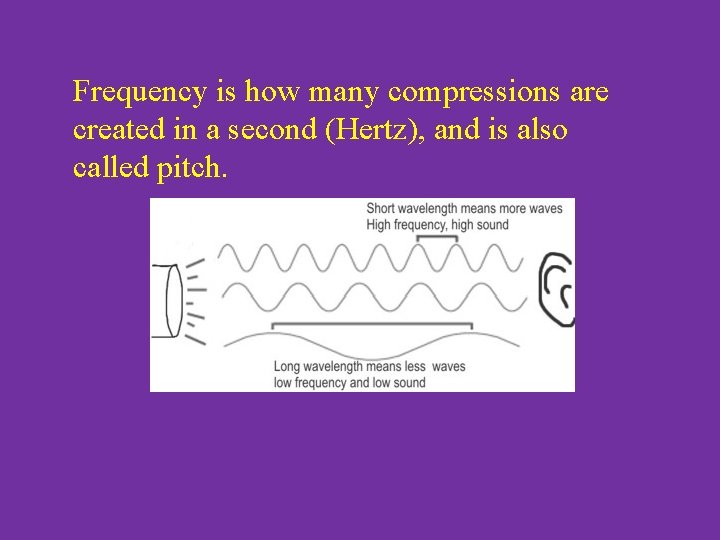 Frequency is how many compressions are created in a second (Hertz), and is also called pitch.

Short wavelength means more waves
High frequency, high sound

Long wavelength means less waves
low frequency and low sound